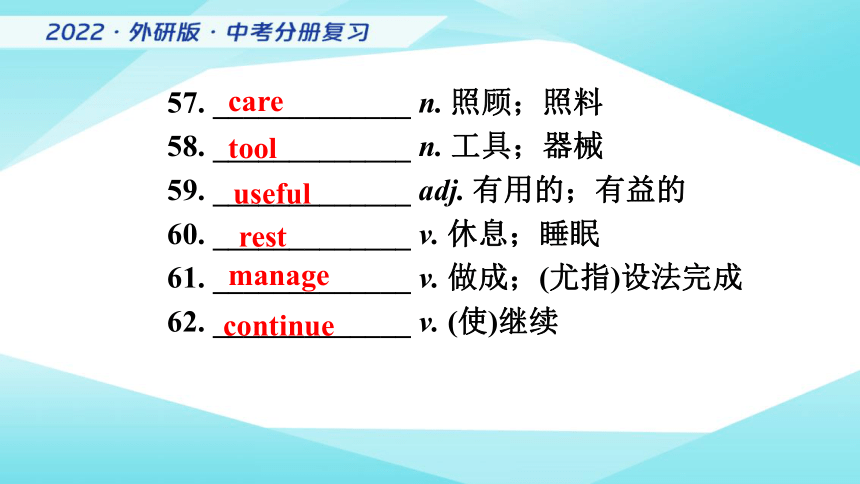 2022 · 外研版 · 中考分册复习

57. care n. 照顾；照料
58. tool n. 工具；器械
59. useful adj. 有用的；有益的
60. rest v. 休息；睡眠
61. manage v. 做成；(尤指)设法完成
62. continue v. (使)继续